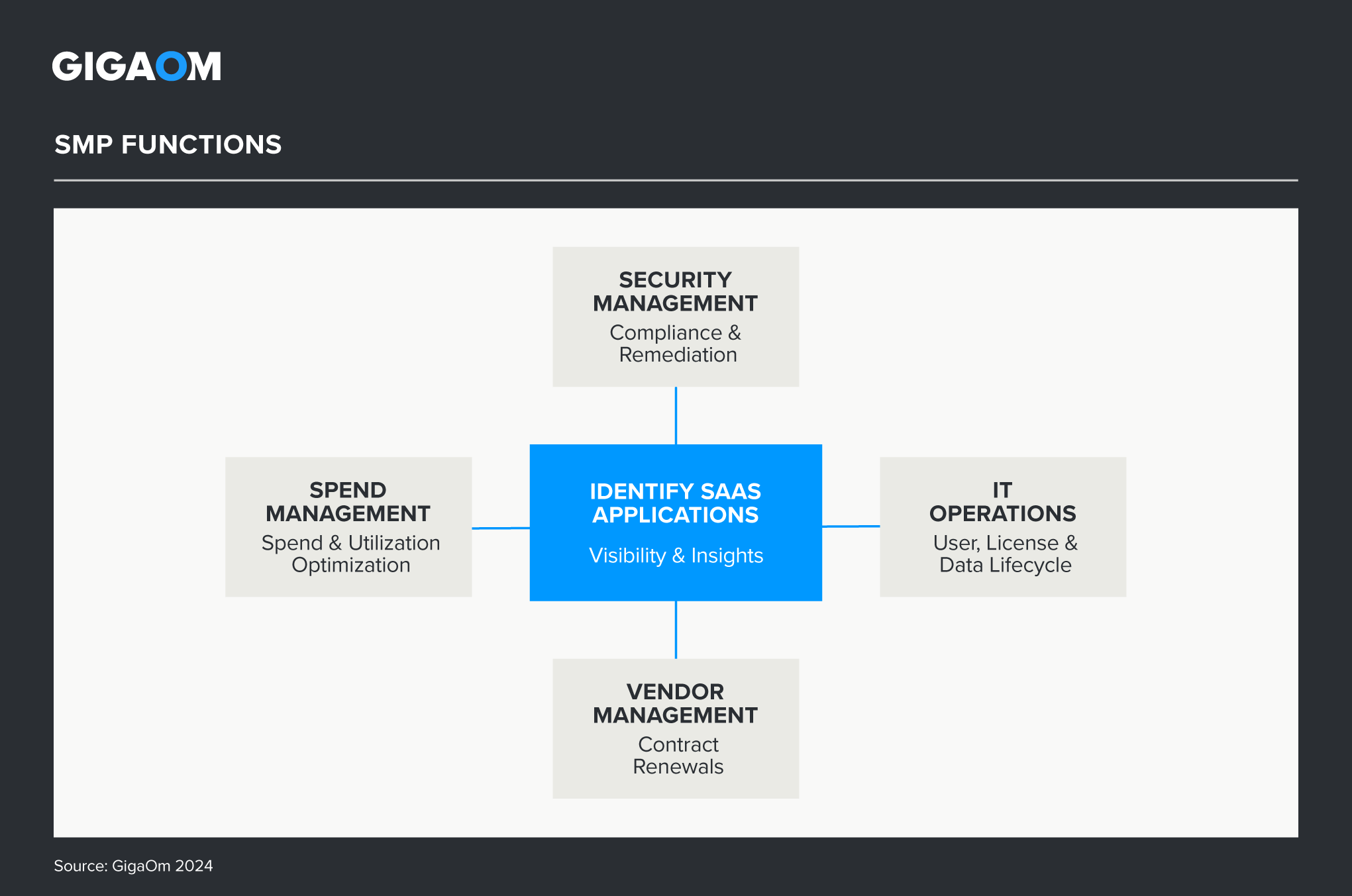 GIGAOM

SMP FUNCTIONS

SECURITY MANAGEMENT
Compliance & Remediation

SPEND MANAGEMENT
Spend & Utilization Optimization

IDENTIFY SAAS APPLICATIONS
Visibility & Insights

IT OPERATIONS
User, License & Data Lifecycle

VENDOR MANAGEMENT
Contract Renewals

Source: GigaOm 2024